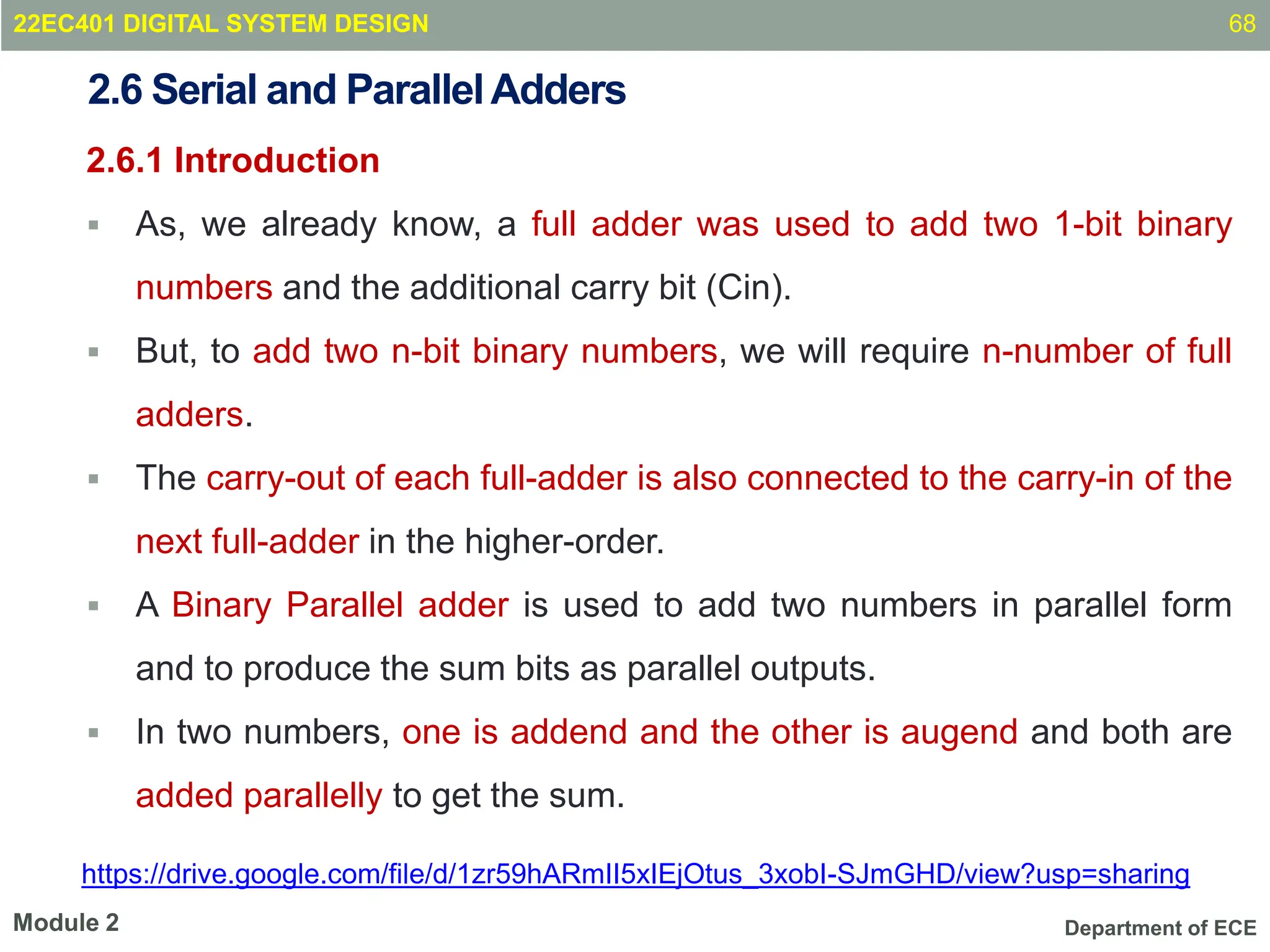 22EC401 DIGITAL SYSTEM DESIGN 68

2.6 Serial and Parallel Adders

2.6.1 Introduction

▪ As, we already know, a full adder was used to add two 1-bit binary numbers and the additional carry bit (Cin).

▪ But, to add two n-bit binary numbers, we will require n-number of full adders.

▪ The carry-out of each full-adder is also connected to the carry-in of the next full-adder in the higher-order.

▪ A Binary Parallel adder is used to add two numbers in parallel form and to produce the sum bits as parallel outputs.

▪ In two numbers, one is addend and the other is augend and both are added parallelly to get the sum.

https://drive.google.com/file/d/1zr59hARmII5xIEjOtus_3xobI-SJmGHD/view?usp=sharing

Module 2

Department of ECE